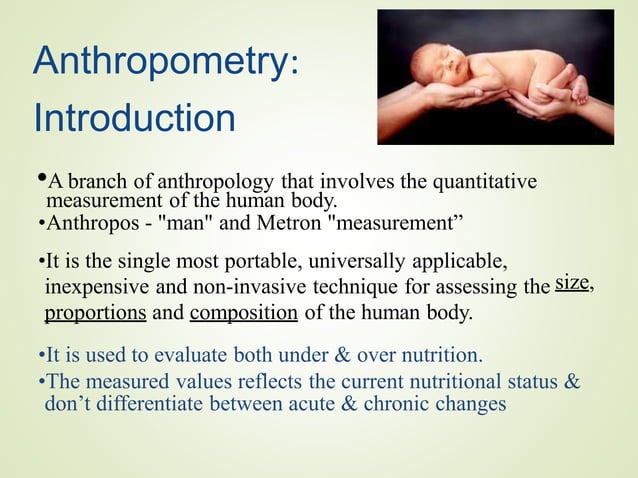 Anthropometry: Introduction

•A branch of anthropology that involves the quantitative measurement of the human body.
•Anthropos - "man" and Metron "measurement”

•It is the single most portable, universally applicable, inexpensive and non-invasive technique for assessing the size, proportions and composition of the human body.

•It is used to evaluate both under & over nutrition.
•The measured values reflects the current nutritional status & don’t differentiate between acute & chronic changes